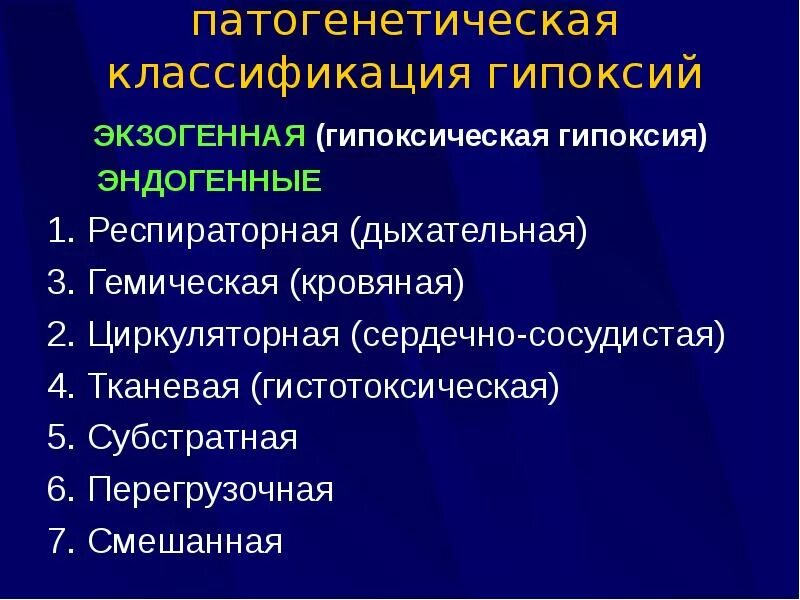 патогенетическая классификация гипоксий

ЭКЗОГЕННАЯ (гипоксическая гипоксия)

ЭНДОГЕННЫЕ

1. Респираторная (дыхательная)
3. Гемическая (кровяная)
2. Циркуляторная (сердечно-сосудистая)
4. Тканевая (гистотоксическая)
5. Субстратная
6. Перегрузочная
7. Смешанная